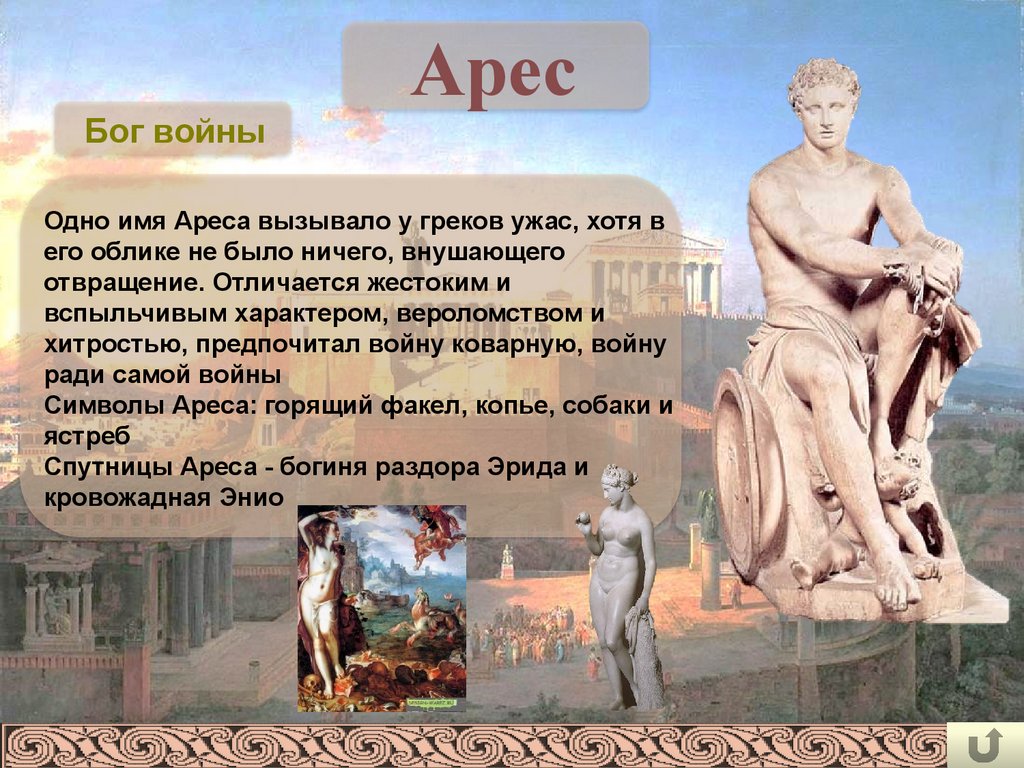 Арес

Бог войны

Одно имя Ареса вызывало у греков ужас, хотя в его облике не было ничего, внушающего отвращение. Отличается жестоким и вспыльчивым характером, вероломством и хитростью, предпочитал войну коварную, войну ради самой войны
Символы Ареса: горящий факел, копье, собаки и ястреб
Спутницы Ареса - богиня раздора Эрида и кровожадная Энио